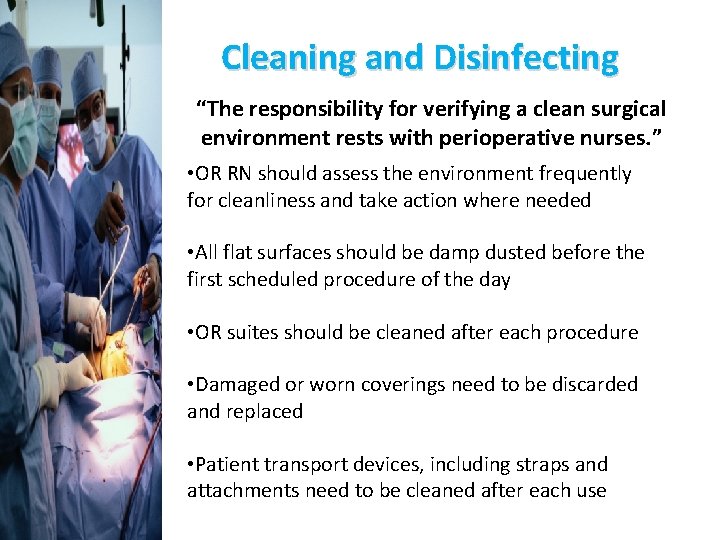 Cleaning and Disinfecting

“The responsibility for verifying a clean surgical environment rests with perioperative nurses.”

•OR RN should assess the environment frequently for cleanliness and take action where needed

•All flat surfaces should be damp dusted before the first scheduled procedure of the day

•OR suites should be cleaned after each procedure

•Damaged or worn coverings need to be discarded and replaced

•Patient transport devices, including straps and attachments need to be cleaned after each use